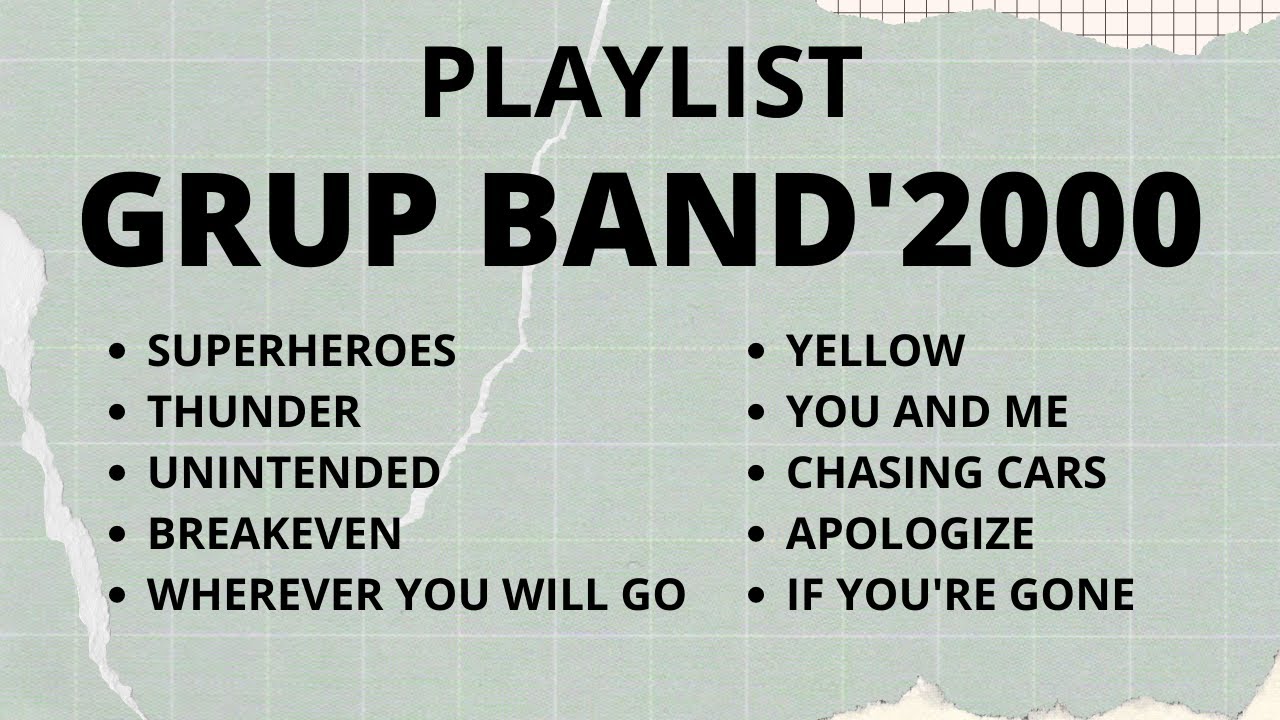 PLAYLIST
GRUP BAND'2000

- SUPERHEROES
- THUNDER
- UNINTENDED
- BREAKEVEN
- WHEREVER YOU WILL GO

- YELLOW
- YOU AND ME
- CHASING CARS
- APOLOGIZE
- IF YOU'RE GONE